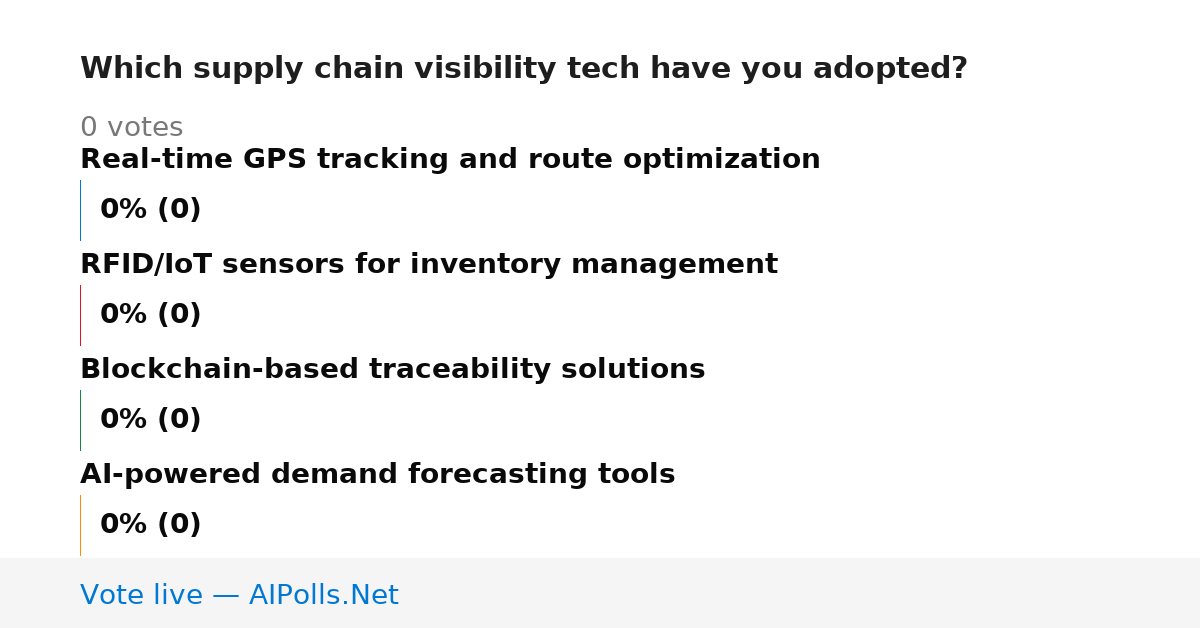 Which supply chain visibility tech have you adopted?

0 votes

Real-time GPS tracking and route optimization

0% (0)

RFID/IoT sensors for inventory management

0% (0)

Blockchain-based traceability solutions

0% (0)

AI-powered demand forecasting tools

0% (0)

Vote live — AIPolls.Net